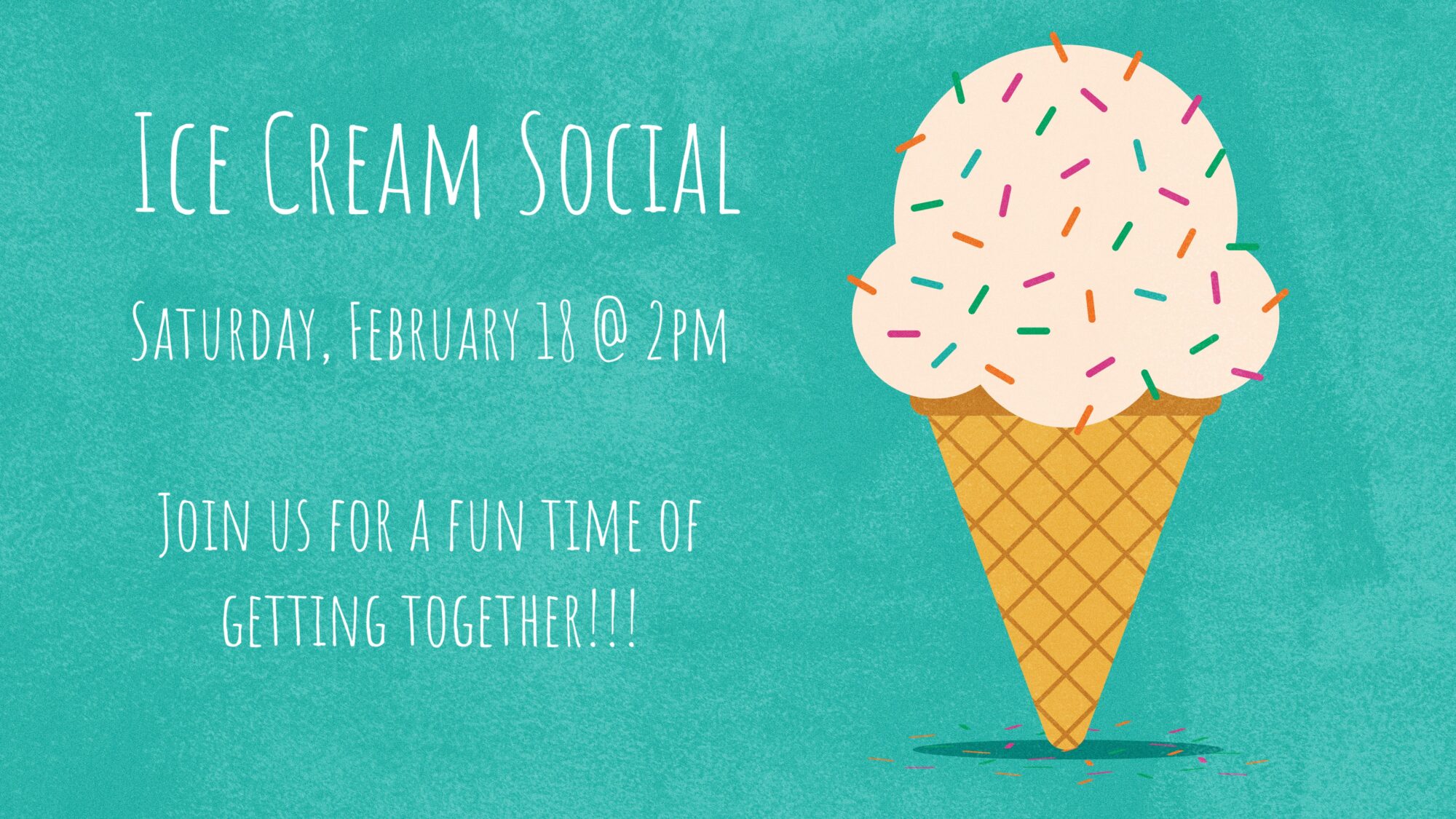 Ice Cream Social

Saturday, February 18 @ 2pm

Join us for a fun time of getting together!!!